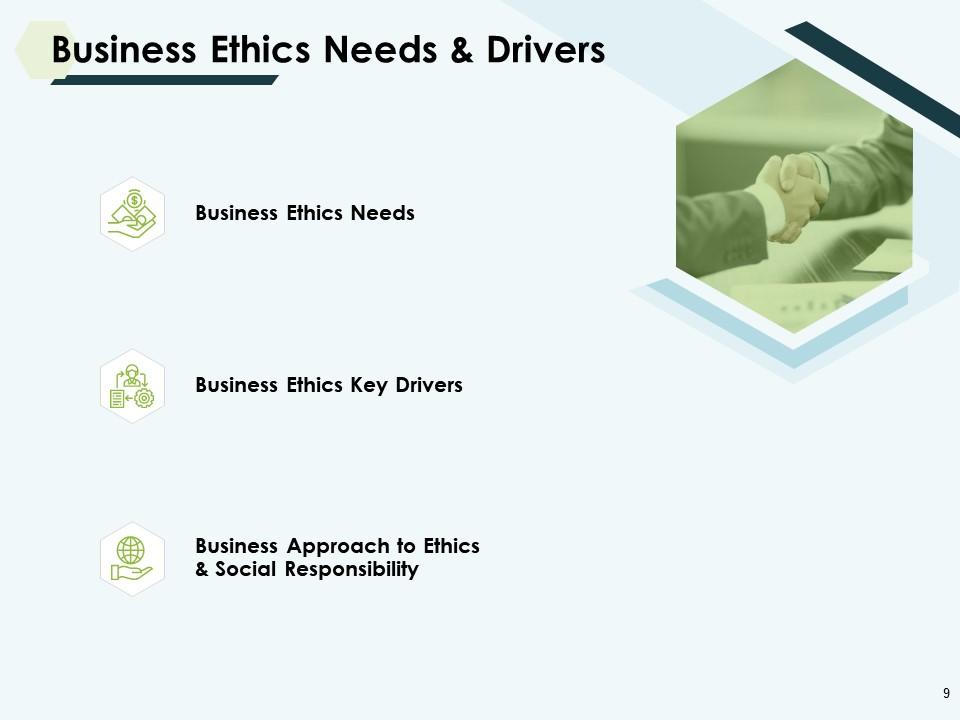 Business Ethics Needs & Drivers

Business Ethics Needs

Business Ethics Key Drivers

Business Approach to Ethics & Social Responsibility

9